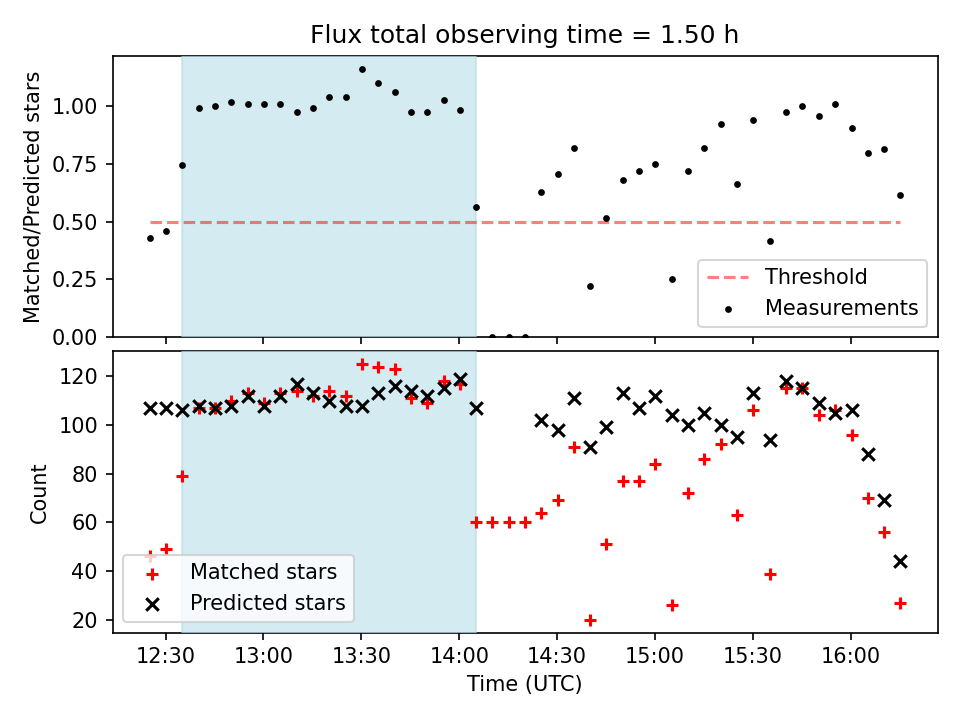 Flux total observing time = 1.50 h

Matched/Predicted stars

1.00
0.75
0.50
0.25
0.00

Threshold
Measurements

Count

120
100
80
60
40
20

Matched stars
Predicted stars

12:30
13:00
13:30
14:00
14:30
15:00
15:30
16:00

Time (UTC)